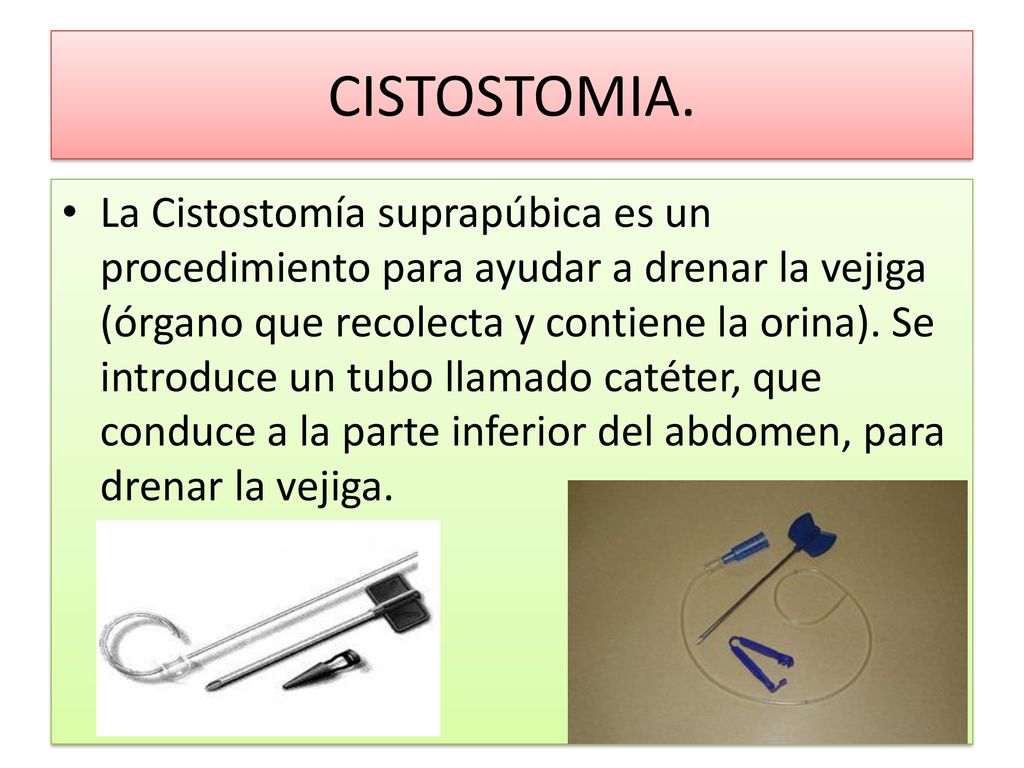 CISTOSTOMIA.

• La Cistostomía suprapúbica es un procedimiento para ayudar a drenar la vejiga (órgano que recolecta y contiene la orina). Se introduce un tubo llamado catéter, que conduce a la parte inferior del abdomen, para drenar la vejiga.